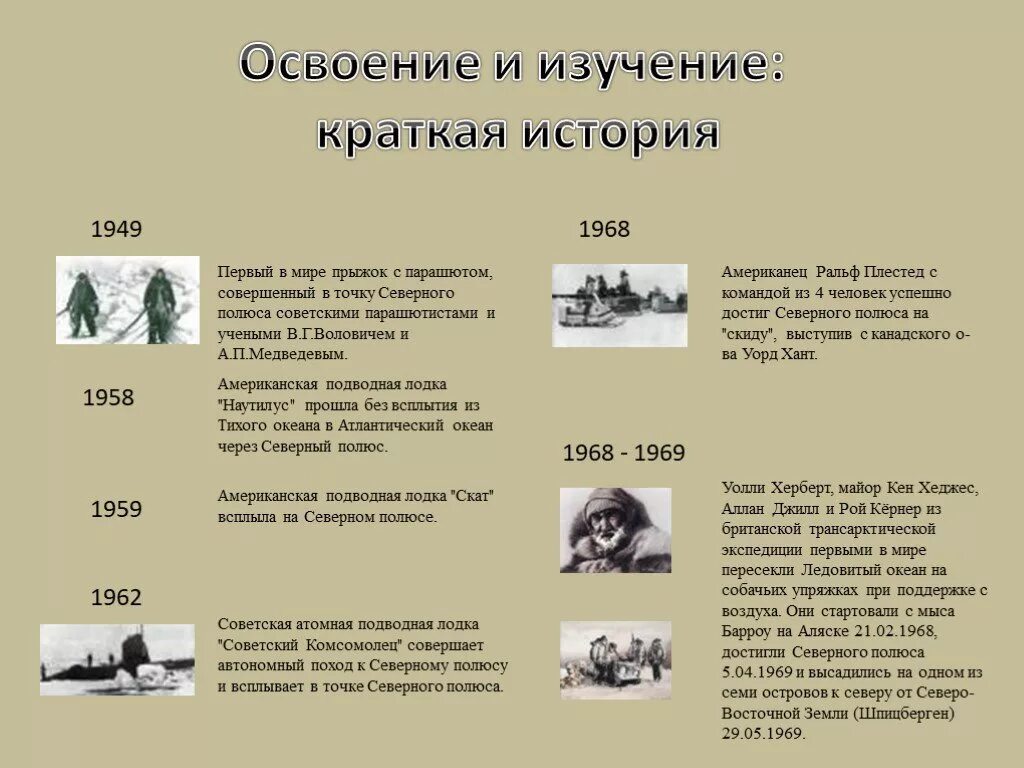 Освоение и изучение: краткая история

1949

Первый в мире прыжок с парашютом, совершенный в точку Северного полюса советскими парашютистами и учеными В.Г.Воловичем и А.П.Медведевым.

1958

Американская подводная лодка "Наутилус" прошла без всплытия из Тихого океана в Атлантический океан через Северный полюс.

1959

Американская подводная лодка "Скат" всплыла на Северном полюсе.

1962

Советская атомная подводная лодка "Советский Комсомолец" совершает автономный поход к Северному полюсу и всплывает в точке Северного полюса.

1968

Американец Ральф Плестед с командой из 4 человек успешно достиг Северного полюса на "скиду", выступив с канадского о-ва Уорд Хант.

1968 - 1969

Уолли Херберт, майор Кен Хеджес, Аллан Джилл и Рой Кёрнер из британской трансарктической экспедиции первыми в мире пересекли Ледовитый океан на собачьих упряжках при поддержке с воздуха. Они стартовали с мыса Барроу на Аляске 21.02.1968, достигли Северного полюса 5.04.1969 и высадились на одном из семи островов к северу от Северо-Восточной Земли (Шпицберген) 29.05.1969.